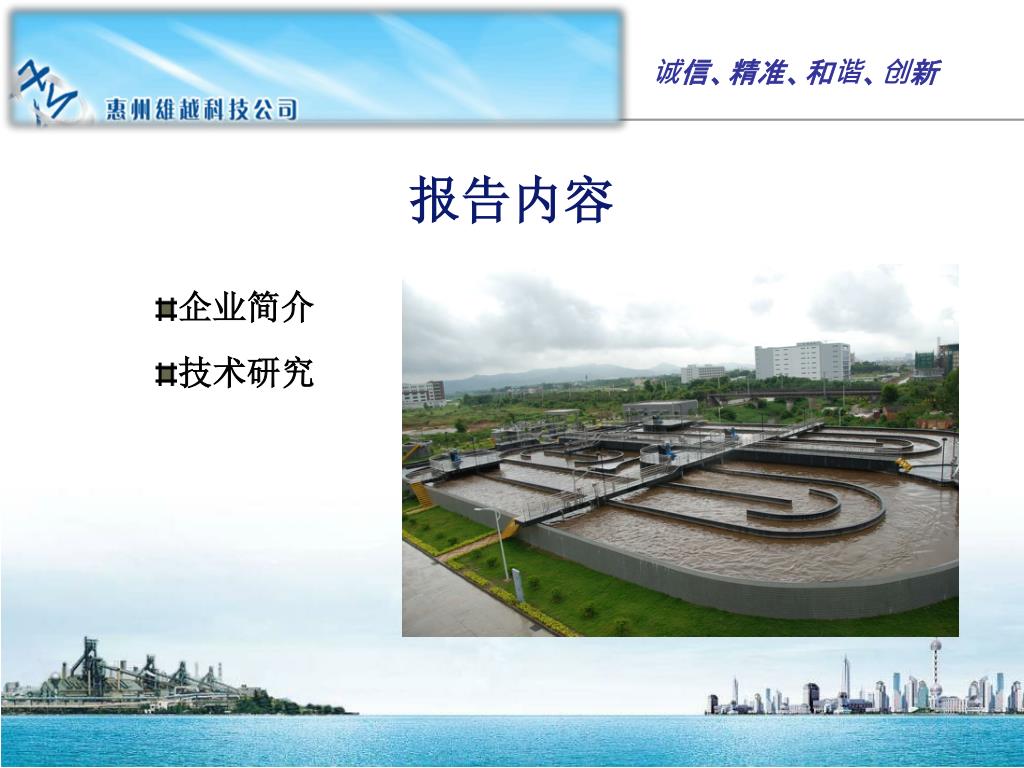 XY 惠州雄越科技公司

诚信、精准、和谐、创新

报告内容

企业简介

技术研究